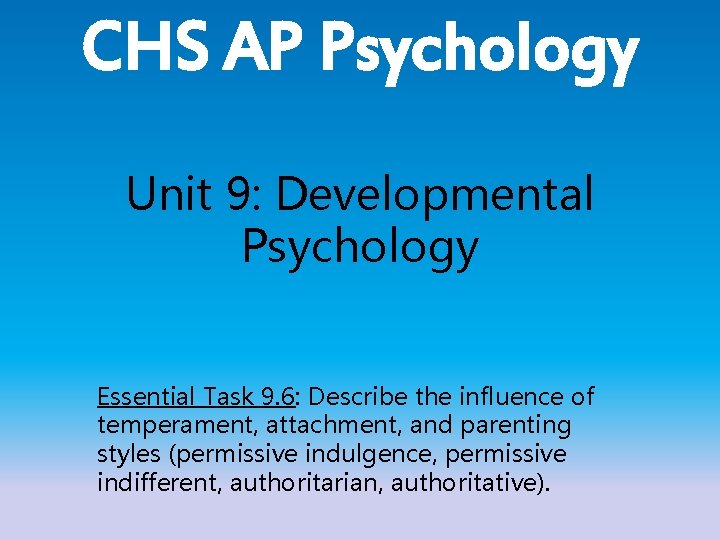 CHS AP Psychology

Unit 9: Developmental Psychology

Essential Task 9.6: Describe the influence of temperament, attachment, and parenting styles (permissive indulgence, permissive indifferent, authoritarian, authoritative).